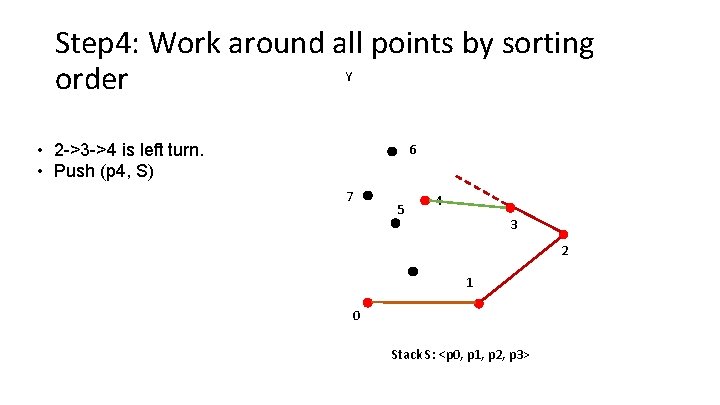 Step4: Work around all points by sorting order

Y

• 2->3->4 is left turn.
• Push (p4, S)

6

7

4

5

3

2

1

0

Stack S: <p0, p1, p2, p3>